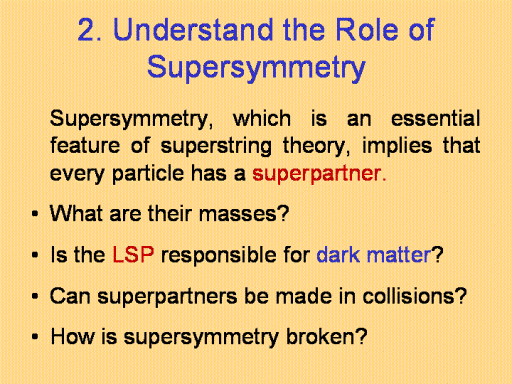 2. Understand the Role of Supersymmetry

Supersymmetry, which is an essential feature of superstring theory, implies that every particle has a superpartner.

• What are their masses?

• Is the LSP responsible for dark matter?

• Can superpartners be made in collisions?

• How is supersymmetry broken?